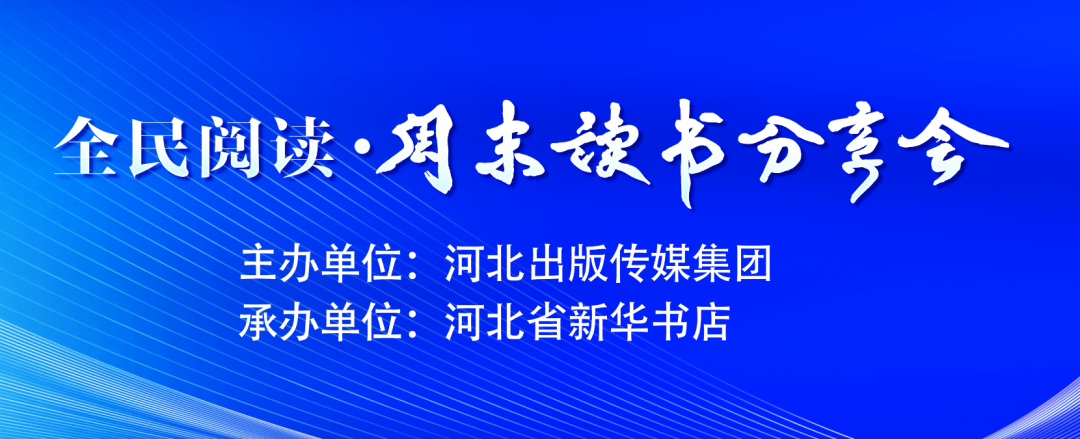 全民阅读·周末读书分享会

主办单位：河北出版传媒集团
承办单位：河北省新华书店